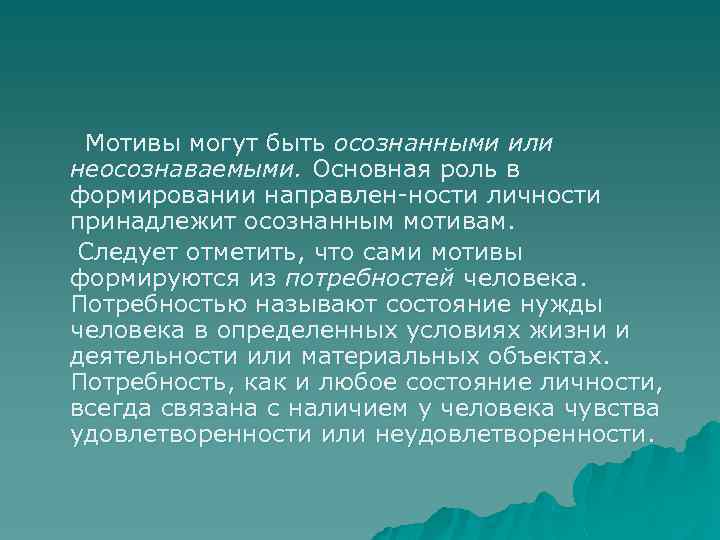 Мотивы могут быть осознанными или неосознаваемыми. Основная роль в формировании направлен-ности личности принадлежит осознанным мотивам.

Следует отметить, что сами мотивы формируются из потребностей человека. Потребностью называют состояние нужды человека в определенных условиях жизни и деятельности или материальных объектах. Потребность, как и любое состояние личности, всегда связана с наличием у человека чувства удовлетворенности или неудовлетворенности.